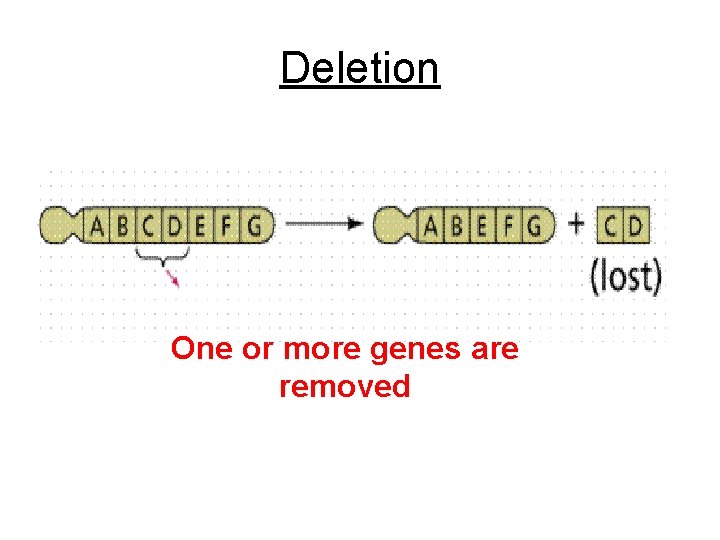 Deletion

A B C D E F G → A B E F G + C D
(lost)

One or more genes are removed